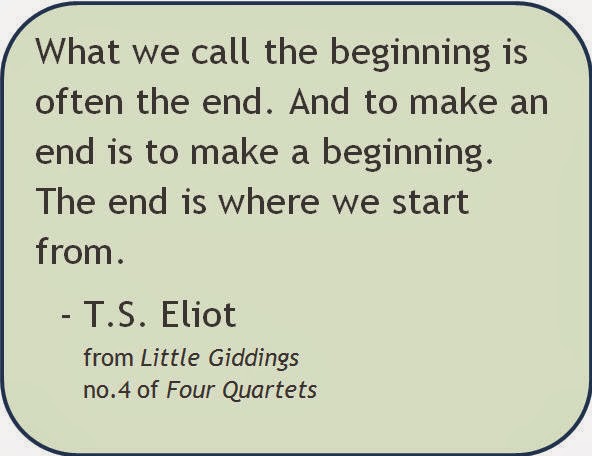 What we call the beginning is often the end. And to make an end is to make a beginning. The end is where we start from.

- T.S. Eliot

from Little Giddings
no.4 of Four Quartets